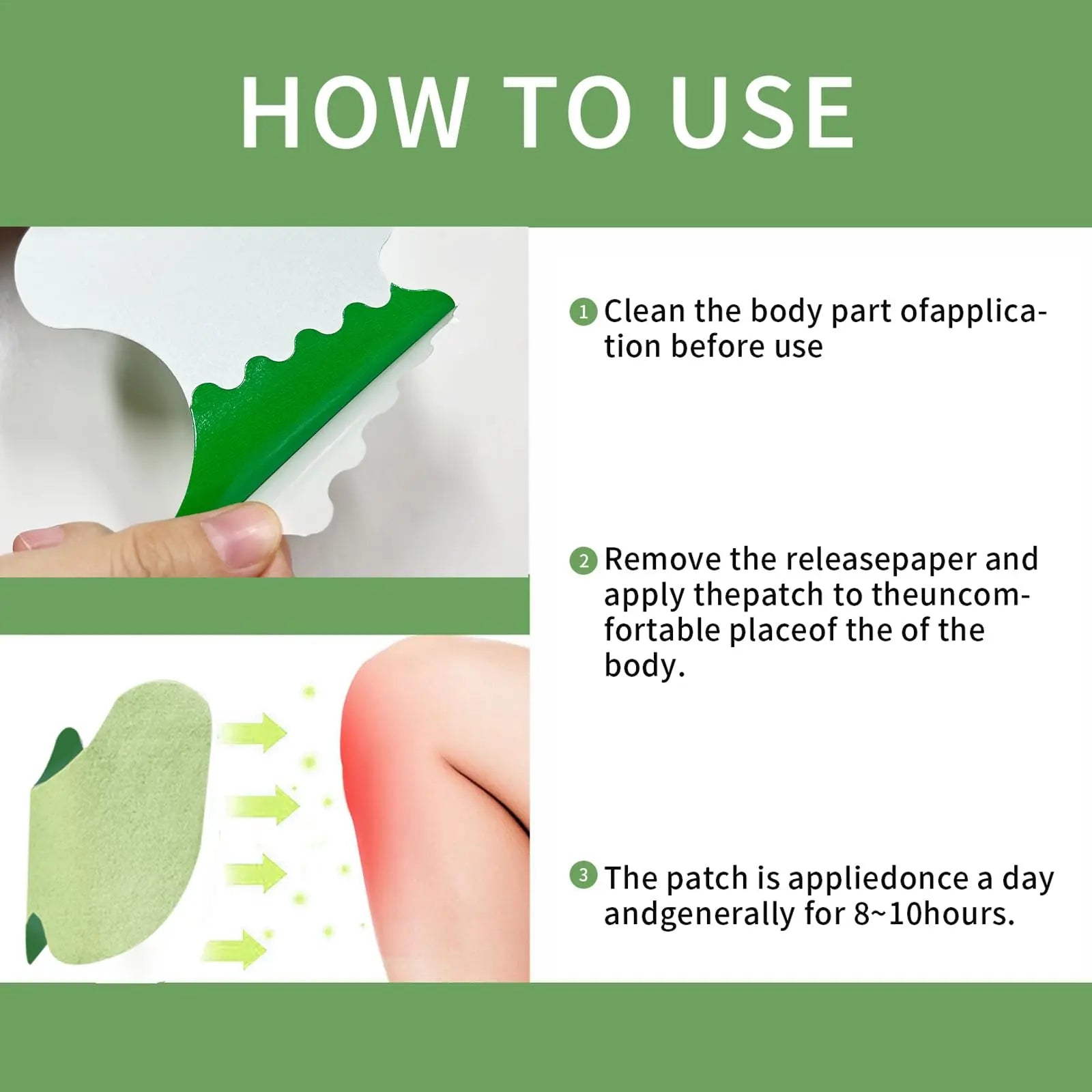 HOW TO USE

1 Clean the body part ofapplication before use

2 Remove the releasepaper and apply thepatch to theuncomfortable placeof the of the body.

3 The patch is appliedonce a day andgenerally for 8~10hours.